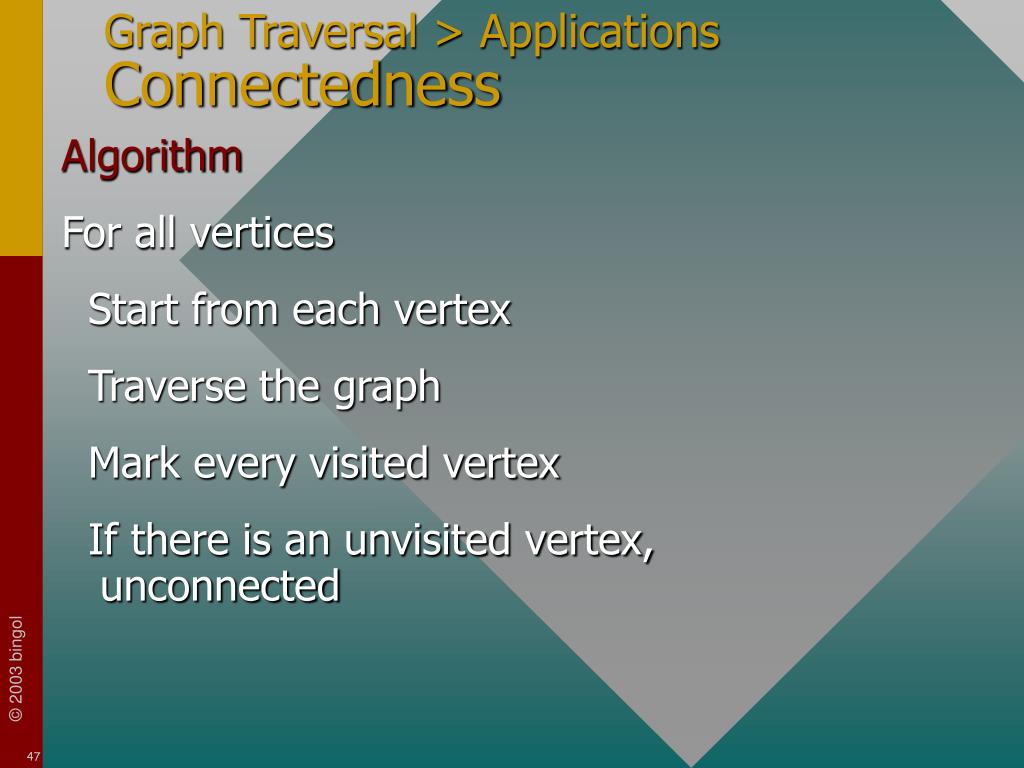 Graph Traversal > Applications
Connectedness

Algorithm

For all vertices

Start from each vertex

Traverse the graph

Mark every visited vertex

If there is an unvisited vertex, unconnected

© 2003 bingol

47